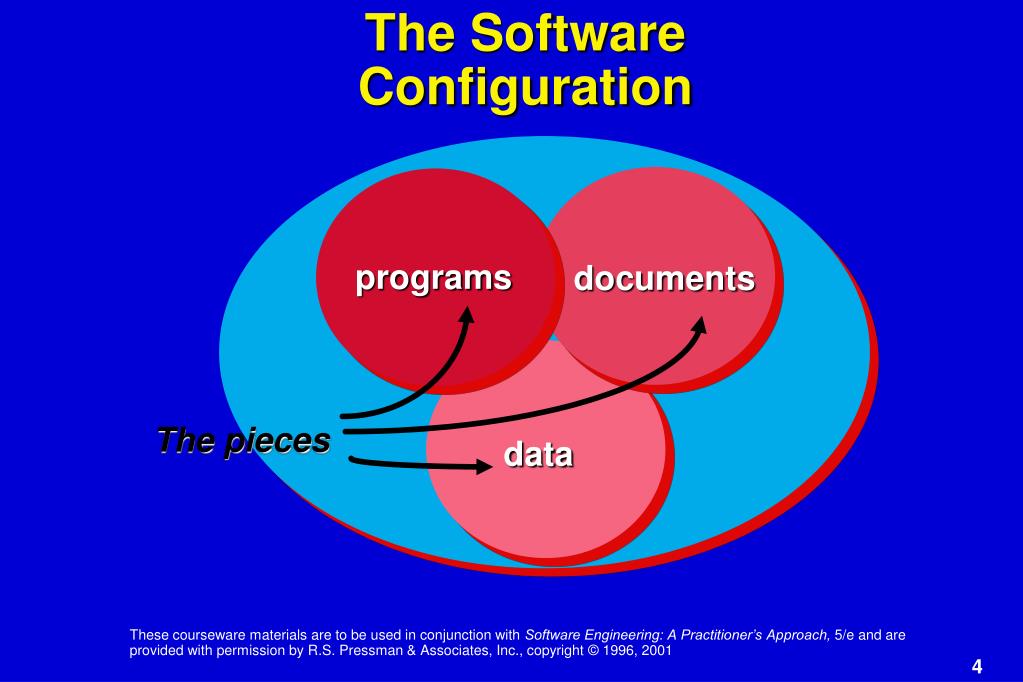 The Software Configuration

programs

documents

The pieces

data

These courseware materials are to be used in conjunction with Software Engineering: A Practitioner's Approach, 5/e and are provided with permission by R.S. Pressman & Associates, Inc., copyright © 1996, 2001

4